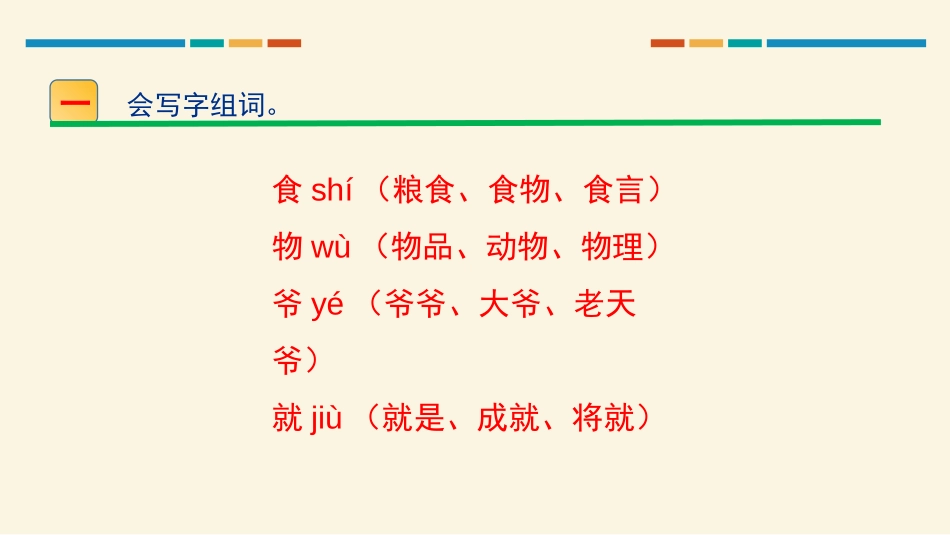 一 会写字组词。

食 shí （粮食、食物、食言）

物 wù （物品、动物、物理）

爷 yé （爷爷、大爷、老天爷）

就 jiù （就是、成就、将就）